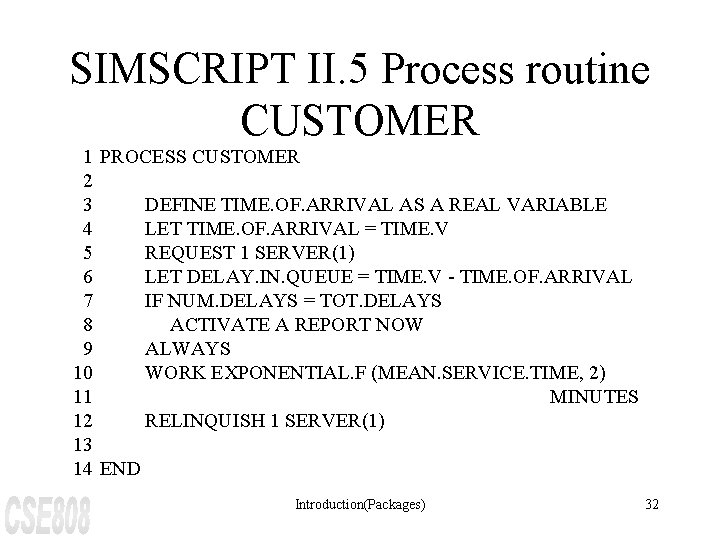 SIMSCRIPT II.5 Process routine CUSTOMER

1 PROCESS CUSTOMER
2
3 DEFINE TIME.OF.ARRIVAL AS A REAL VARIABLE
4 LET TIME.OF.ARRIVAL = TIME.V
5 REQUEST 1 SERVER(1)
6 LET DELAY.IN.QUEUE = TIME.V - TIME.OF.ARRIVAL
7 IF NUM.DELAYS = TOT.DELAYS
8 ACTIVATE A REPORT NOW
9 ALWAYS
10 WORK EXPONENTIAL.F (MEAN.SERVICE.TIME, 2)
11 MINUTES
12 RELINQUISH 1 SERVER(1)
13
14 END

CSE808

Introduction(Packages)

32